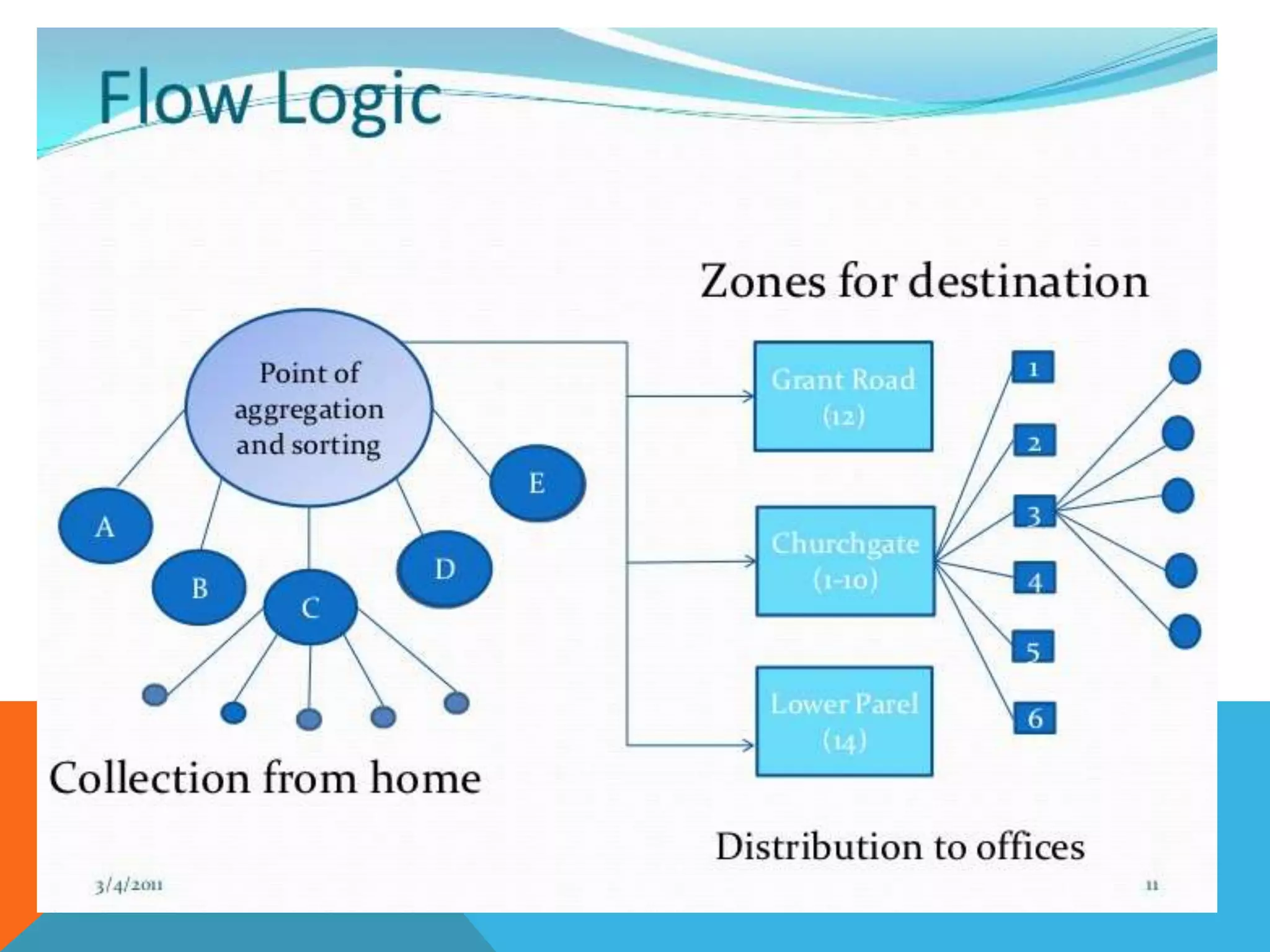 Flow Logic

Zones for destination

Point of aggregation and sorting

A

B

C

D

E

Grant Road (12)

Churchgate (1-10)

Lower Parel (14)

1

2

3

4

5

6

Collection from home

Distribution to offices

3/4/2011

11